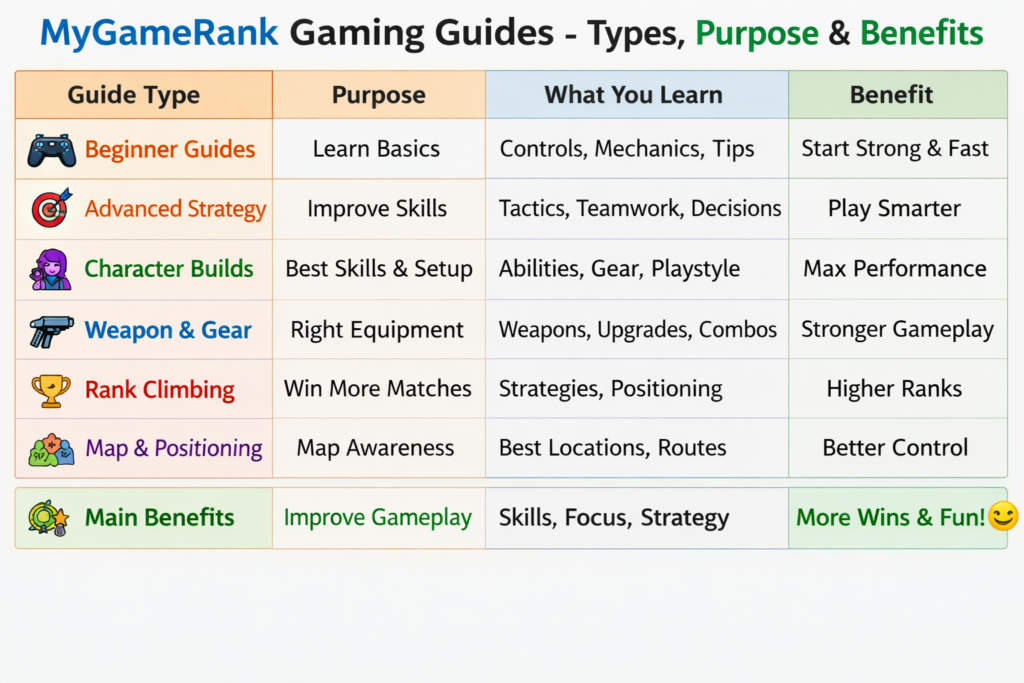 MyGameRank Gaming Guides - Types, Purpose & Benefits

| Guide Type | Purpose | What You Learn | Benefit |
|---|---|---|---|
| Beginner Guides | Learn Basics | Controls, Mechanics, Tips | Start Strong & Fast |
| Advanced Strategy | Improve Skills | Tactics, Teamwork, Decisions | Play Smarter |
| Character Builds | Best Skills & Setup | Abilities, Gear, Playstyle | Max Performance |
| Weapon & Gear | Right Equipment | Weapons, Upgrades, Combos | Stronger Gameplay |
| Rank Climbing | Win More Matches | Strategies, Positioning | Higher Ranks |
| Map & Positioning | Map Awareness | Best Locations, Routes | Better Control |
| Main Benefits | Improve Gameplay | Skills, Focus, Strategy | More Wins & Fun! |